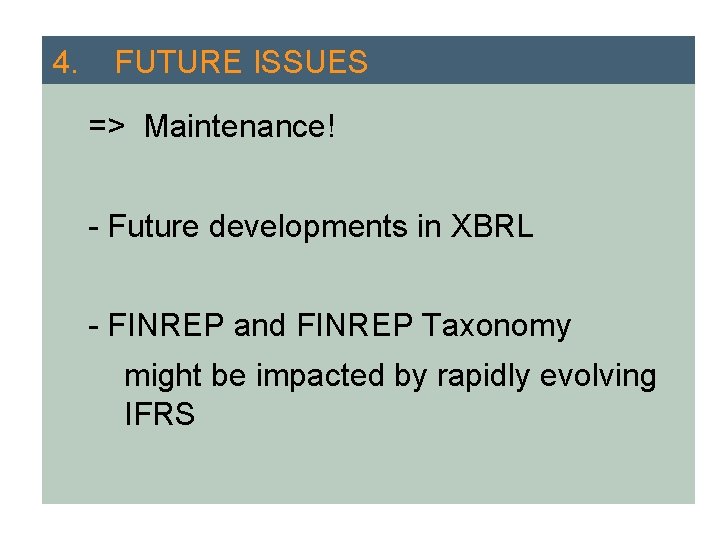 4. FUTURE ISSUES

=> Maintenance!

- Future developments in XBRL

- FINREP and FINREP Taxonomy might be impacted by rapidly evolving IFRS